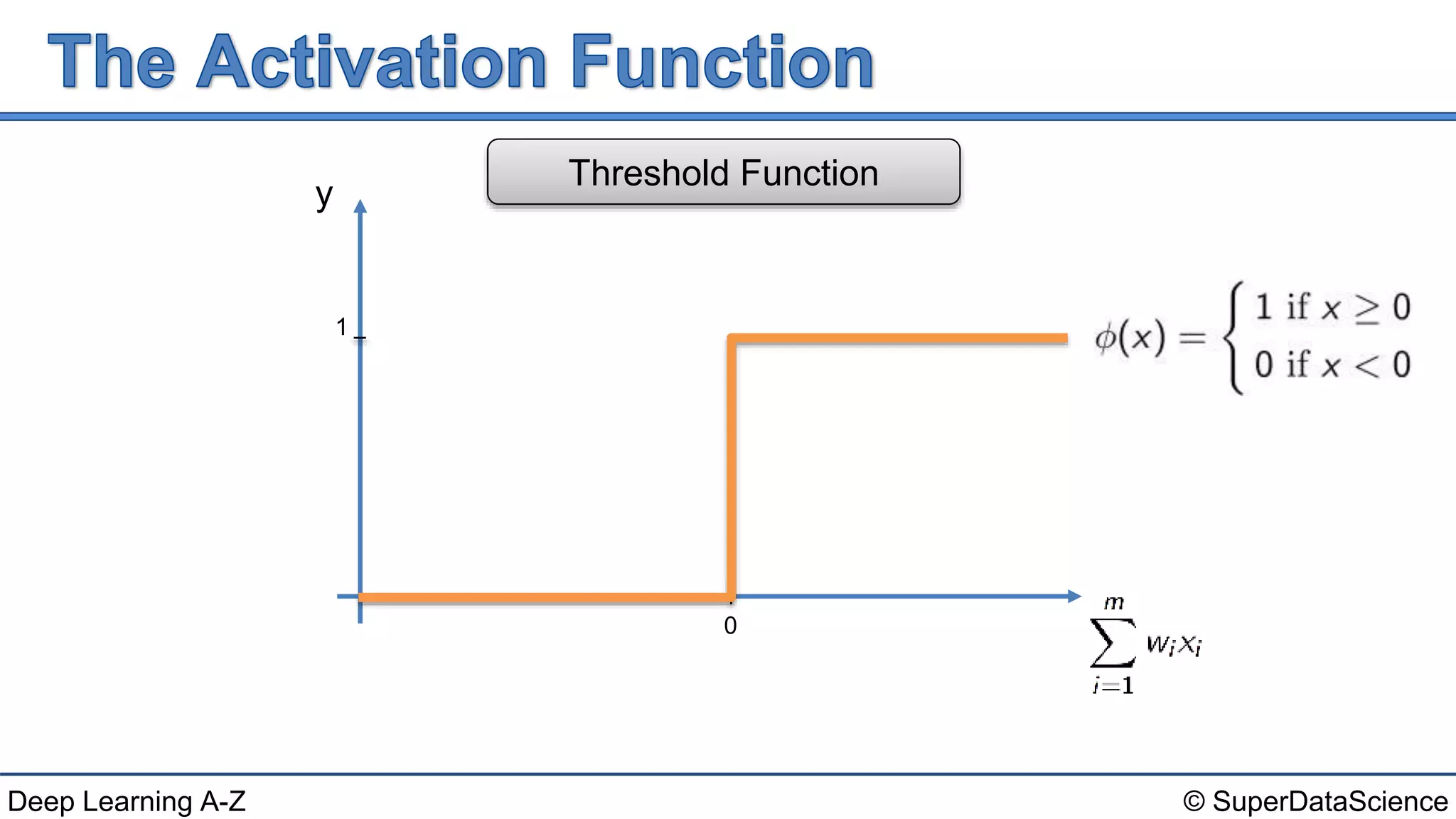 The Activation Function

Threshold Function

y

1

$\phi(x) = \begin{cases} 1 \text{ if } x \geq 0 \\ 0 \text{ if } x < 0 \end{cases}$

0

$\sum_{i=1}^{m} w_i x_i$

Deep Learning A-Z

© SuperDataScience